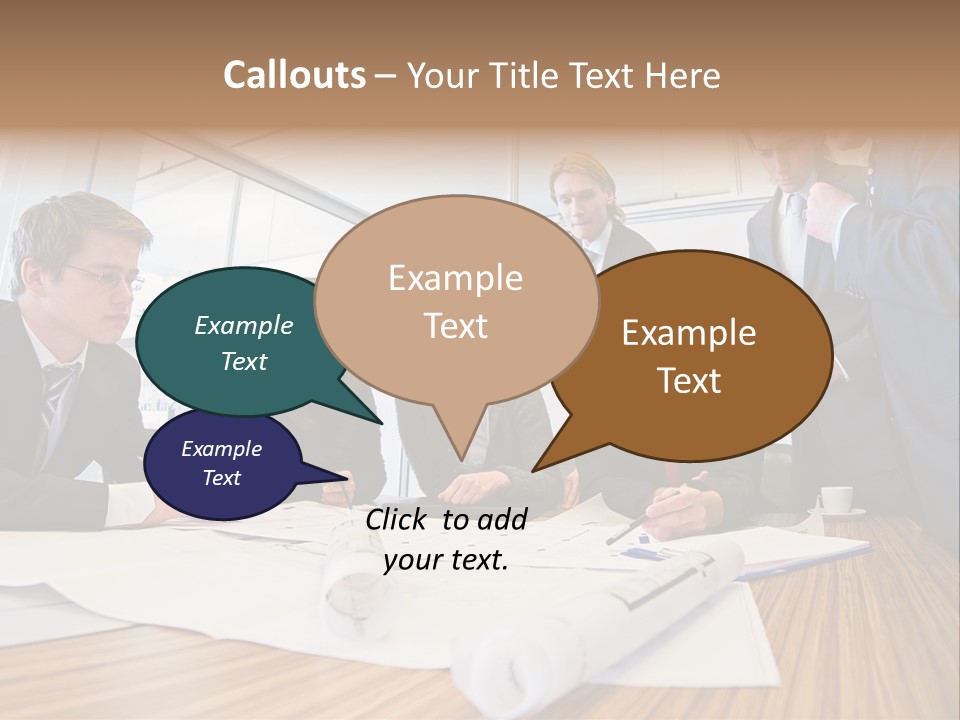 Callouts – Your Title Text Here

Example Text

Example Text

Example Text

Example Text

Click to add your text.